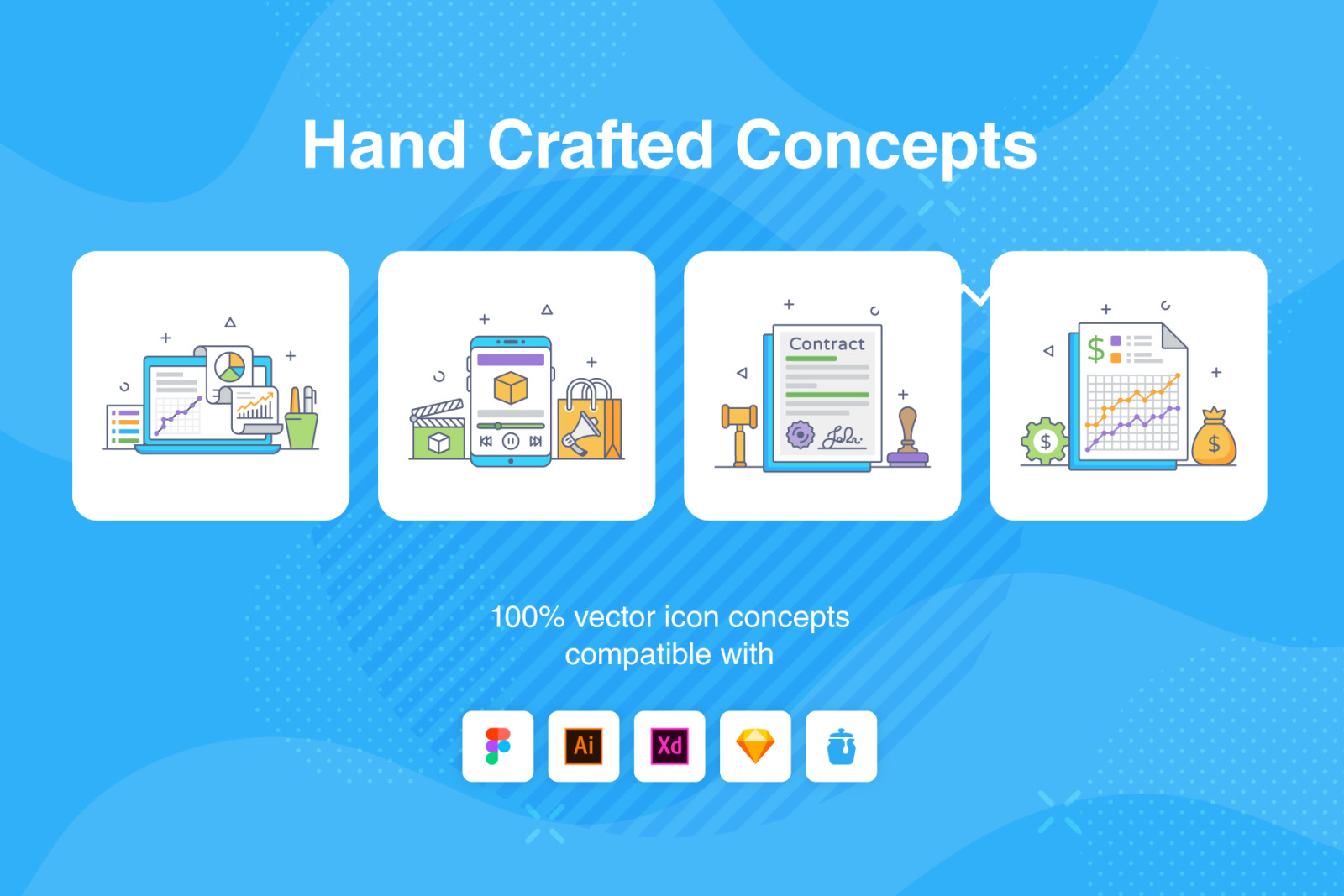 Hand Crafted Concepts

Contract

$

$

$

100% vector icon concepts
compatible with

Ai

Xd